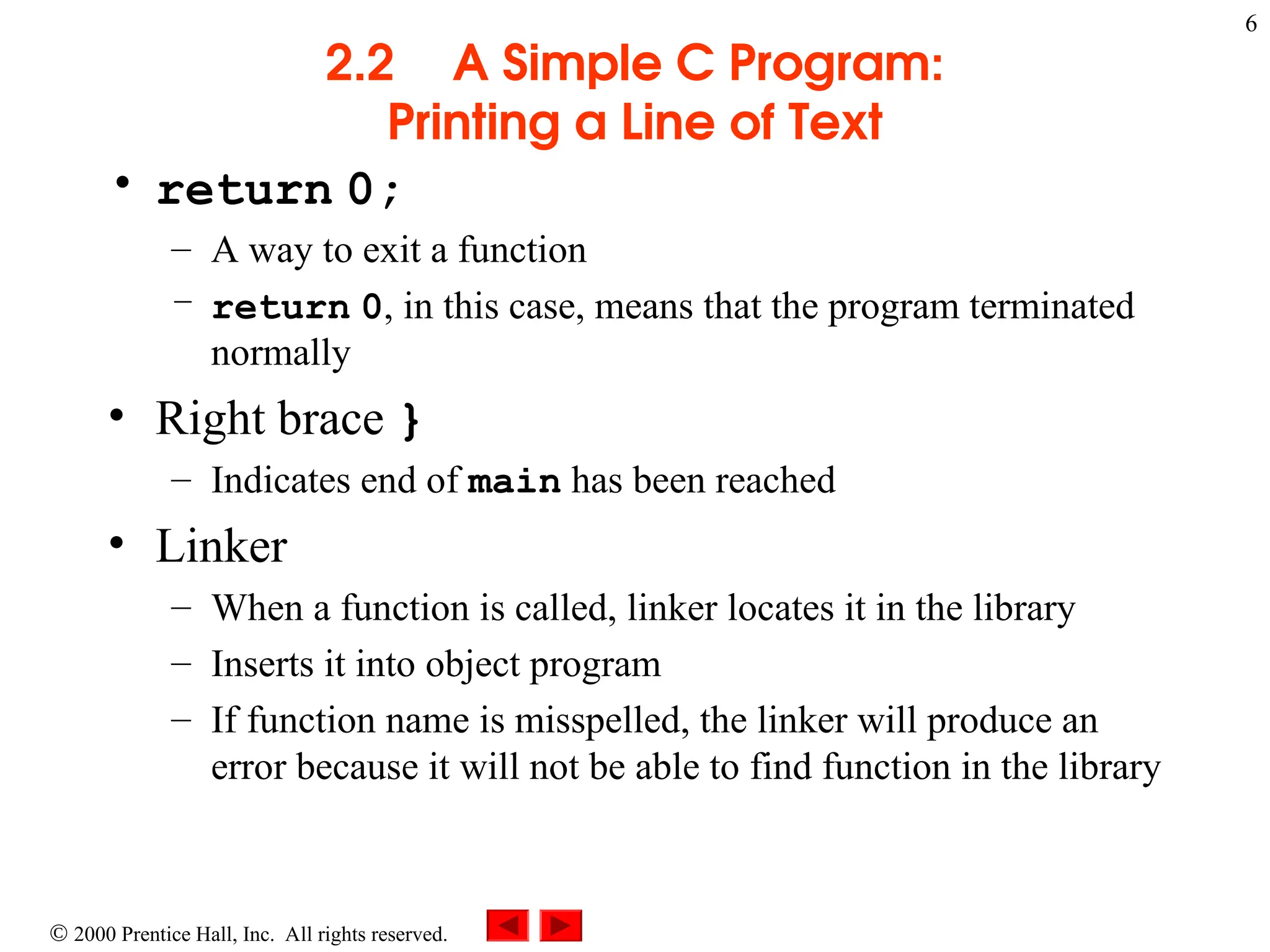 6

2.2 A Simple C Program: Printing a Line of Text

• return 0;
– A way to exit a function
– return 0, in this case, means that the program terminated normally

• Right brace }
– Indicates end of main has been reached

• Linker
– When a function is called, linker locates it in the library
– Inserts it into object program
– If function name is misspelled, the linker will produce an error because it will not be able to find function in the library

© 2000 Prentice Hall, Inc. All rights reserved.